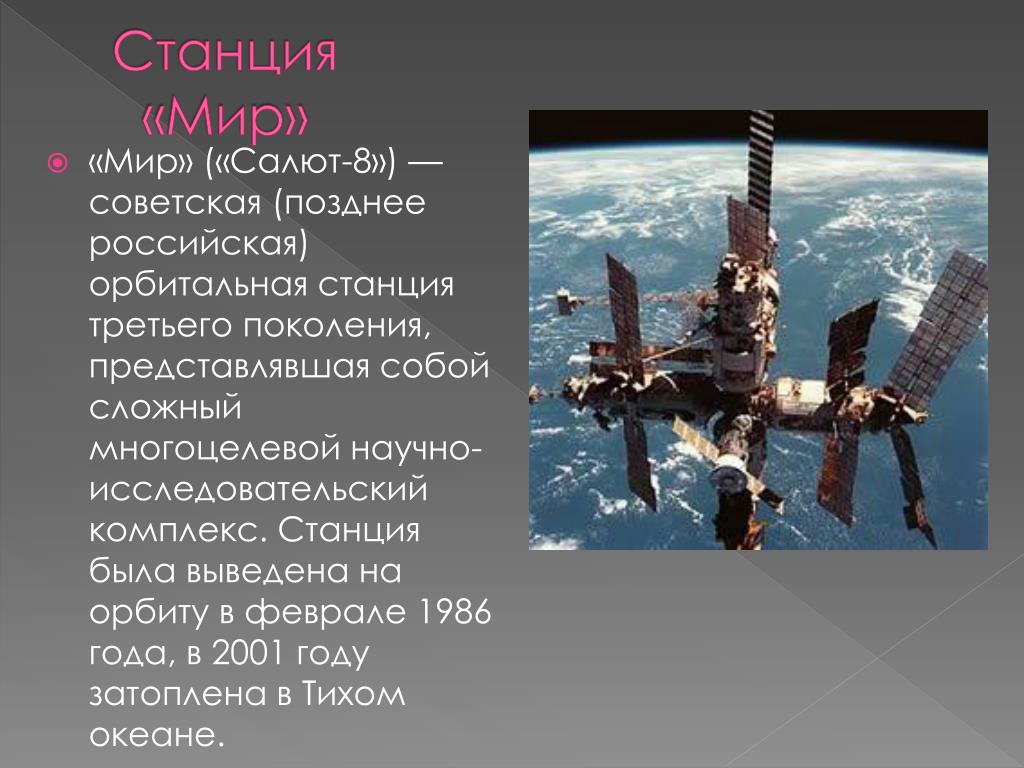 Станция «Мир»

«Мир» («Салют-8») — советская (позднее российская) орбитальная станция третьего поколения, представлявшая собой сложный многоцелевой научно-исследовательский комплекс. Станция была выведена на орбиту в феврале 1986 года, в 2001 году затоплена в Тихом океане.